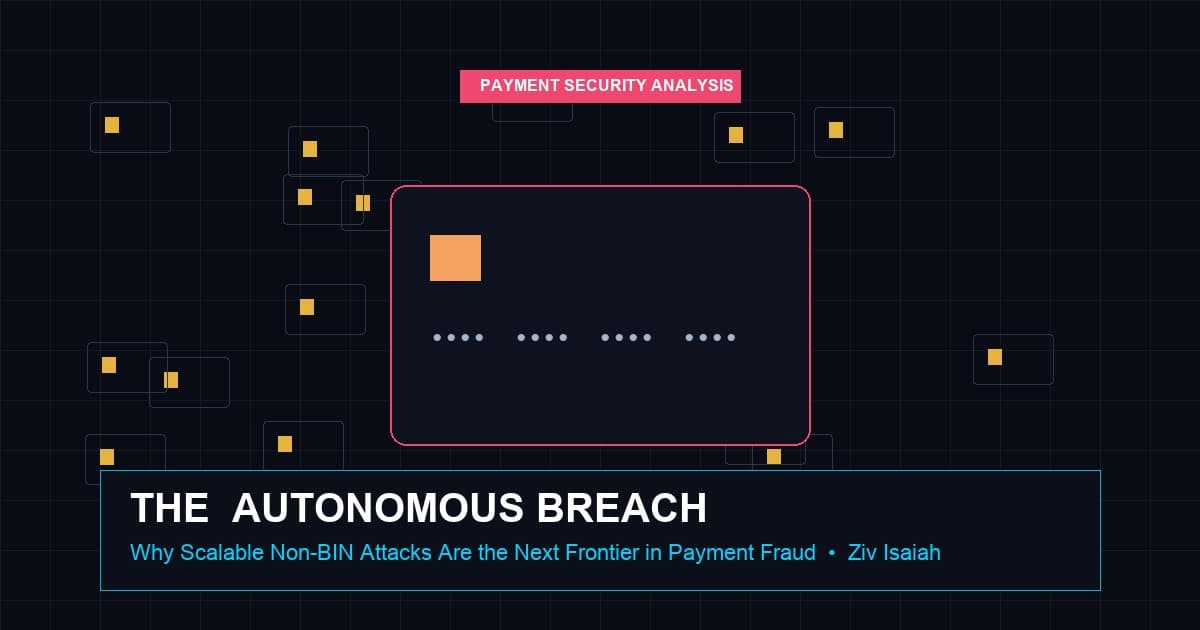 PAYMENT SECURITY ANALYSIS

•••• •••• •••• ••••

THE AUTONOMOUS BREACH

Why Scalable Non-BIN Attacks Are the Next Frontier in Payment Fraud • Ziv Isaiah